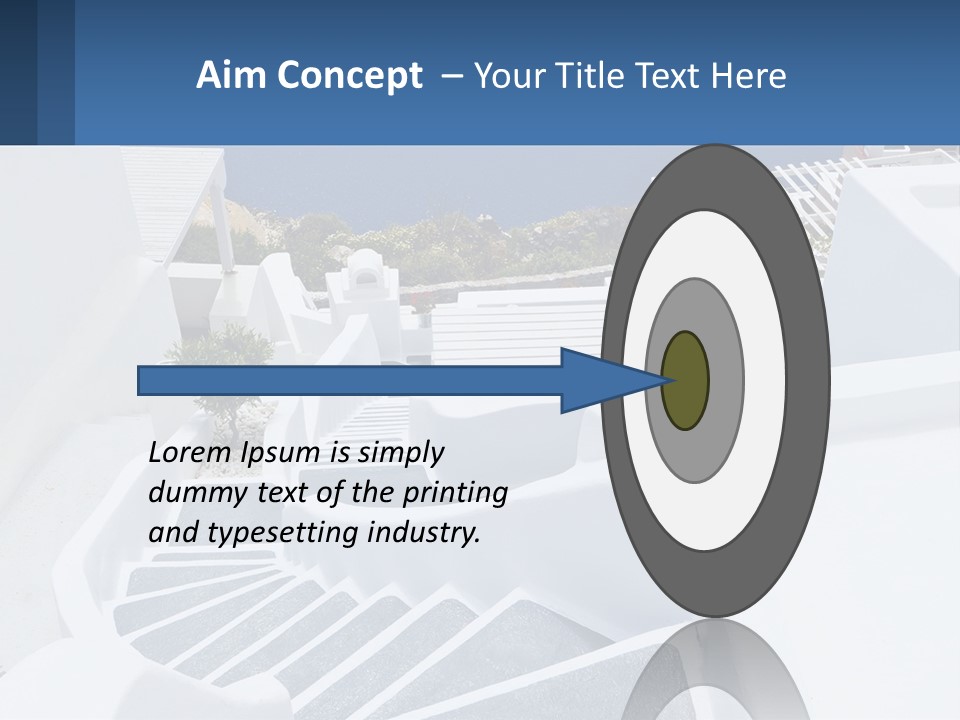 Aim Concept – Your Title Text Here

Lorem Ipsum is simply dummy text of the printing and typesetting industry.